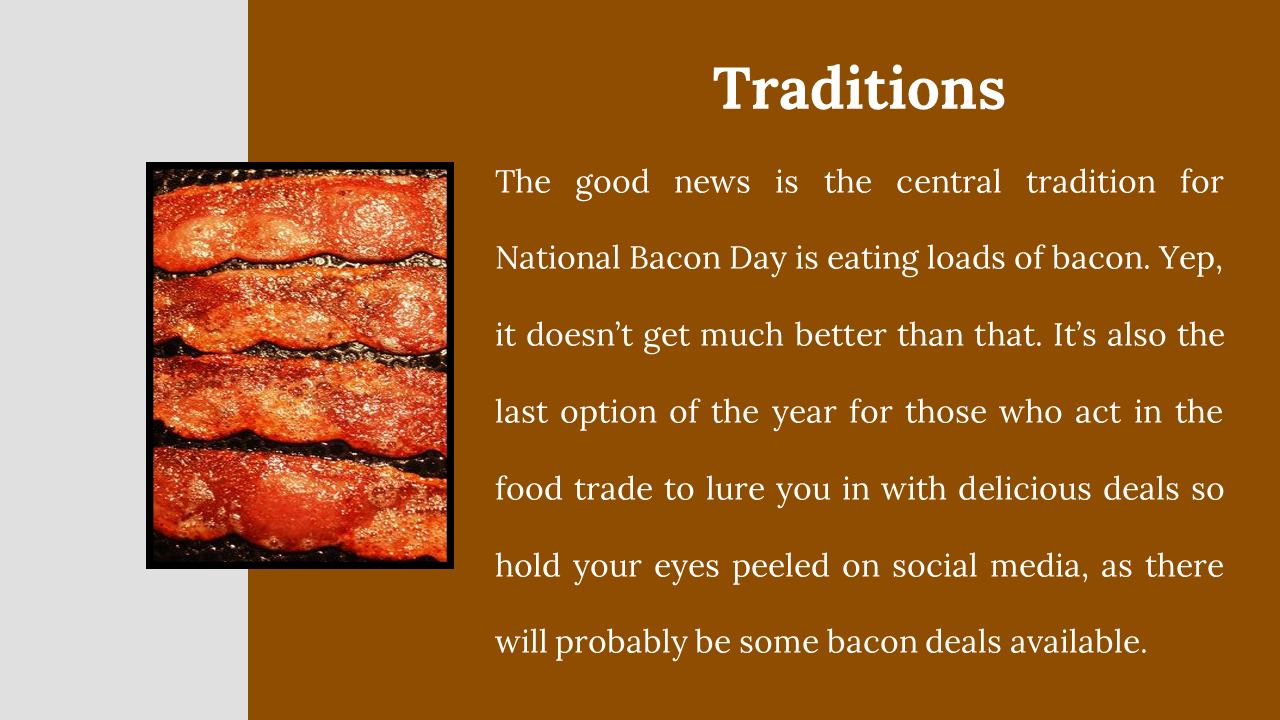 Traditions

The good news is the central tradition for National Bacon Day is eating loads of bacon. Yep, it doesn’t get much better than that. It’s also the last option of the year for those who act in the food trade to lure you in with delicious deals so hold your eyes peeled on social media, as there will probably be some bacon deals available.